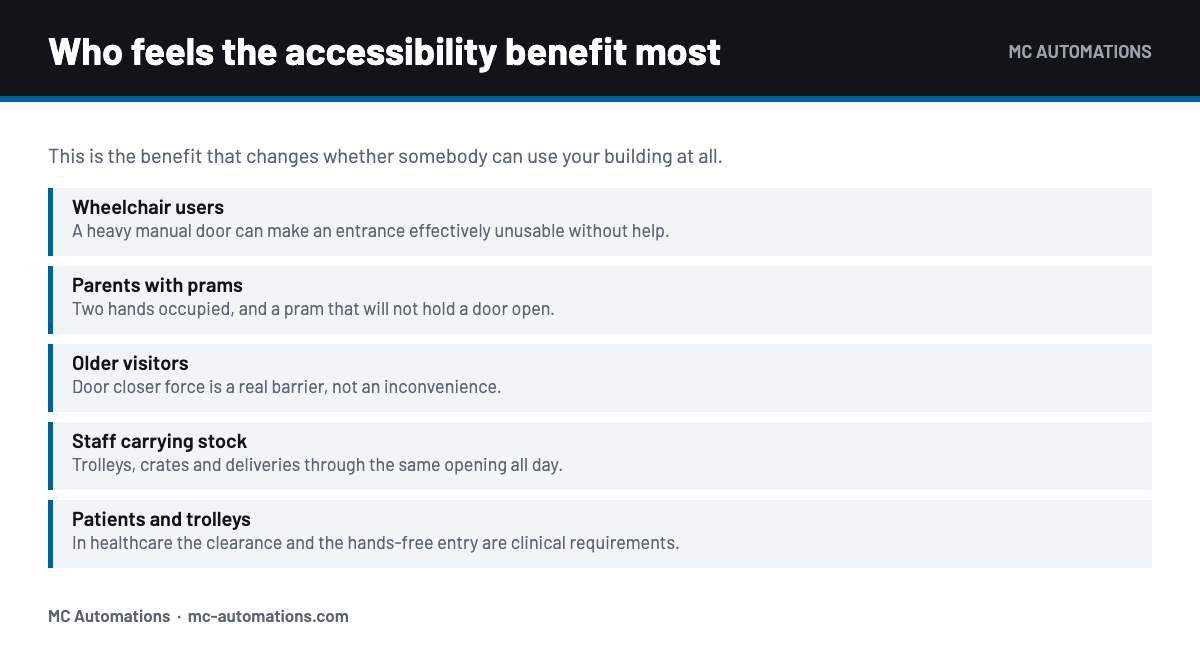 Who feels the accessibility benefit most

MC AUTOMATIONS

This is the benefit that changes whether somebody can use your building at all.

Wheelchair users
A heavy manual door can make an entrance effectively unusable without help.

Parents with prams
Two hands occupied, and a pram that will not hold a door open.

Older visitors
Door closer force is a real barrier, not an inconvenience.

Staff carrying stock
Trolleys, crates and deliveries through the same opening all day.

Patients and trolleys
In healthcare the clearance and the hands-free entry are clinical requirements.

MC Automations · mc-automations.com